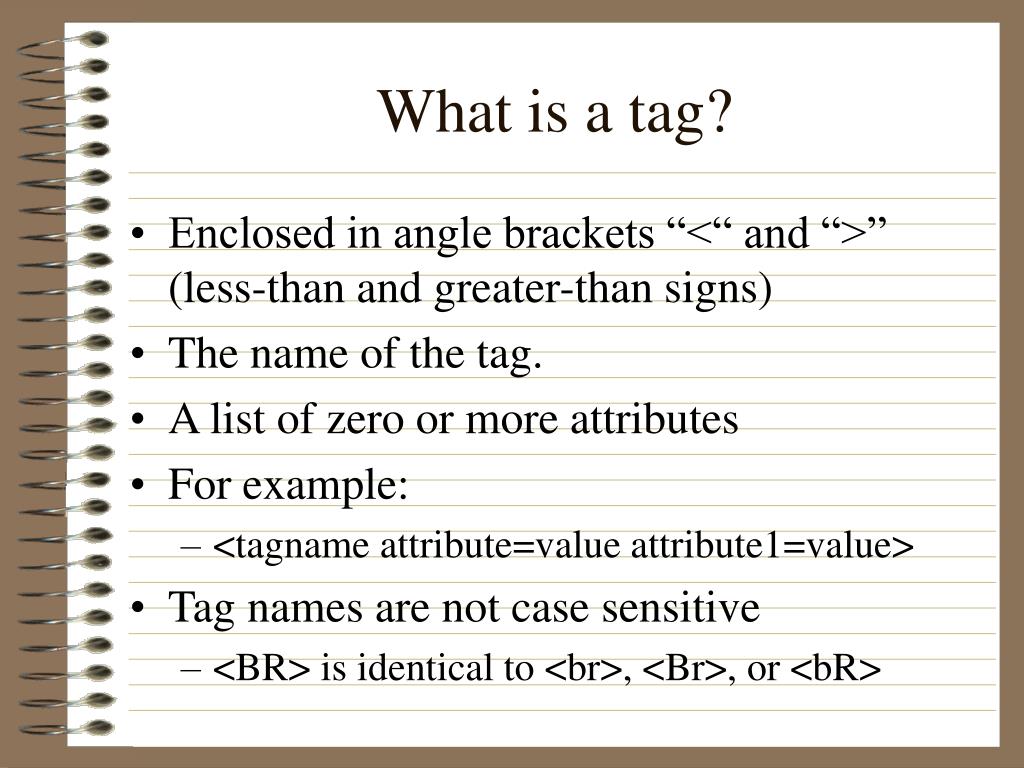 What is a tag?

• Enclosed in angle brackets “<“ and “>” (less-than and greater-than signs)
• The name of the tag.
• A list of zero or more attributes
• For example:
– <tagname attribute=value attribute1=value>
• Tag names are not case sensitive
– <BR> is identical to <br>, <Br>, or <bR>